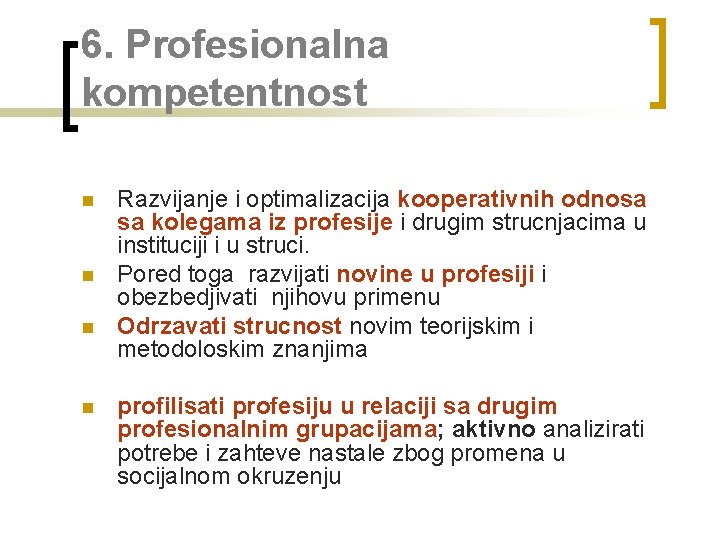 6. Profesionalna kompetentnost

Razvijanje i optimalizacija kooperativnih odnosa sa kolegama iz profesije i drugim strucnjacima u instituciji i u struci.

Pored toga razvijati novine u profesiji i obezbedjivati njihovu primenu

Odrzavati strucnost novim teorijskim i metodoloskim znanjima

profilisati profesiju u relaciji sa drugim profesionalnim grupacijama; aktivno analizirati potrebe i zahteve nastale zbog promena u socijalnom okruzenju